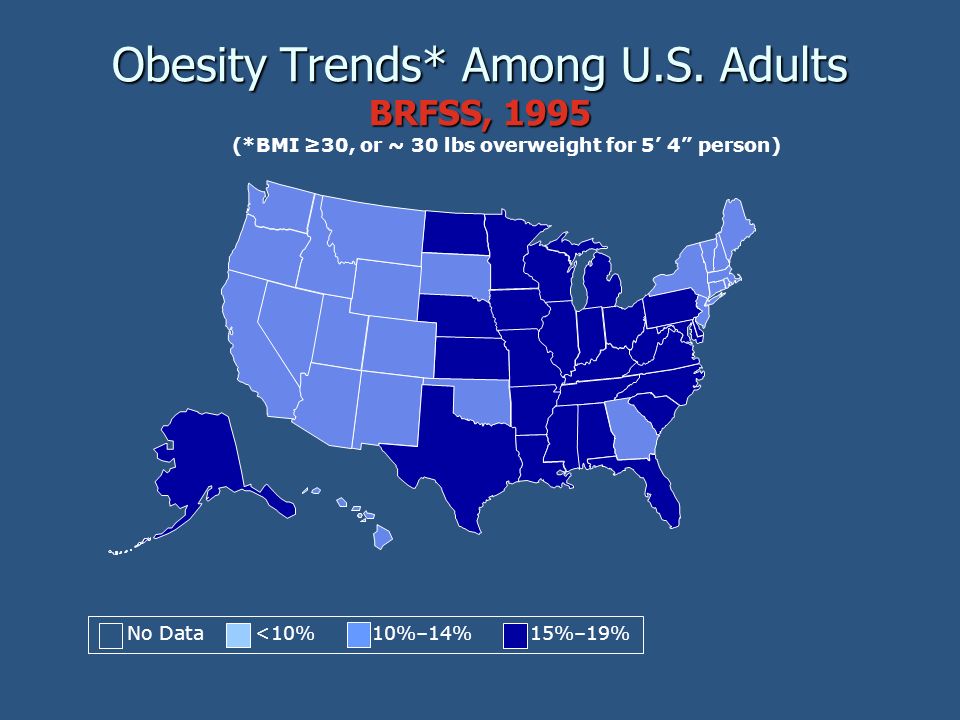 Obesity Trends* Among U.S. Adults
BRFSS, 1995
(*BMI ≥30, or ~ 30 lbs overweight for 5' 4" person)

No Data <10% 10%–14% 15%–19%